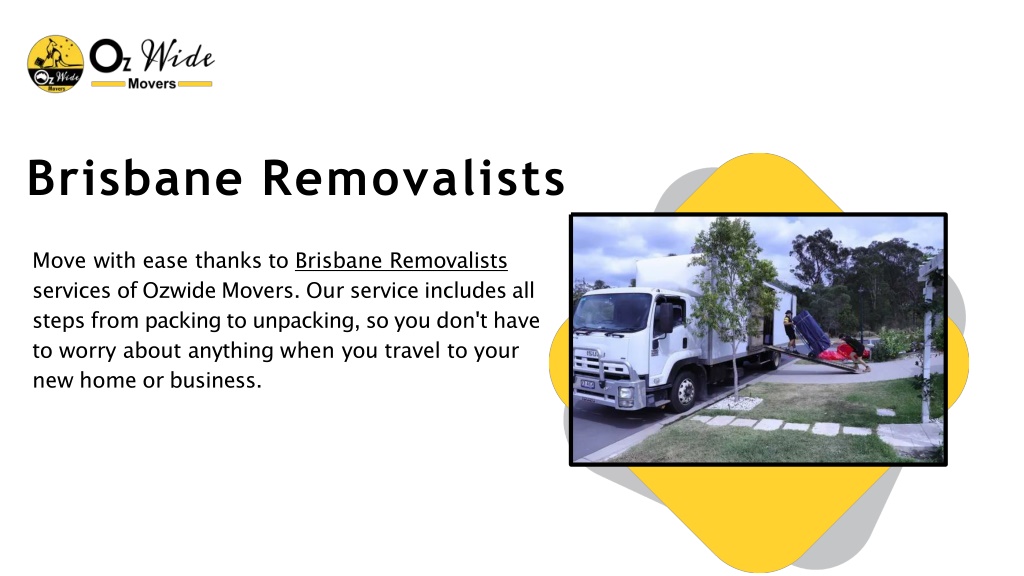 Oz Wide Movers

Oz Wide
Movers

Brisbane Removalists

Move with ease thanks to Brisbane Removalists services of Ozwide Movers. Our service includes all steps from packing to unpacking, so you don't have to worry about anything when you travel to your new home or business.